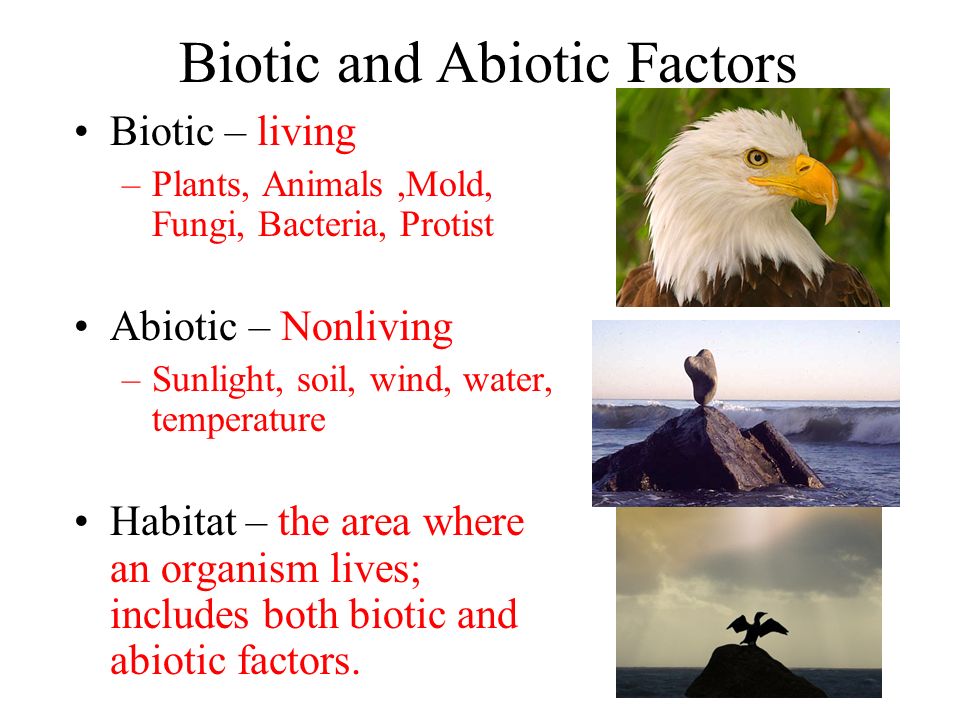 Biotic and Abiotic Factors

• Biotic – living
– Plants, Animals ,Mold, Fungi, Bacteria, Protist

• Abiotic – Nonliving
– Sunlight, soil, wind, water, temperature

• Habitat – the area where an organism lives; includes both biotic and abiotic factors.